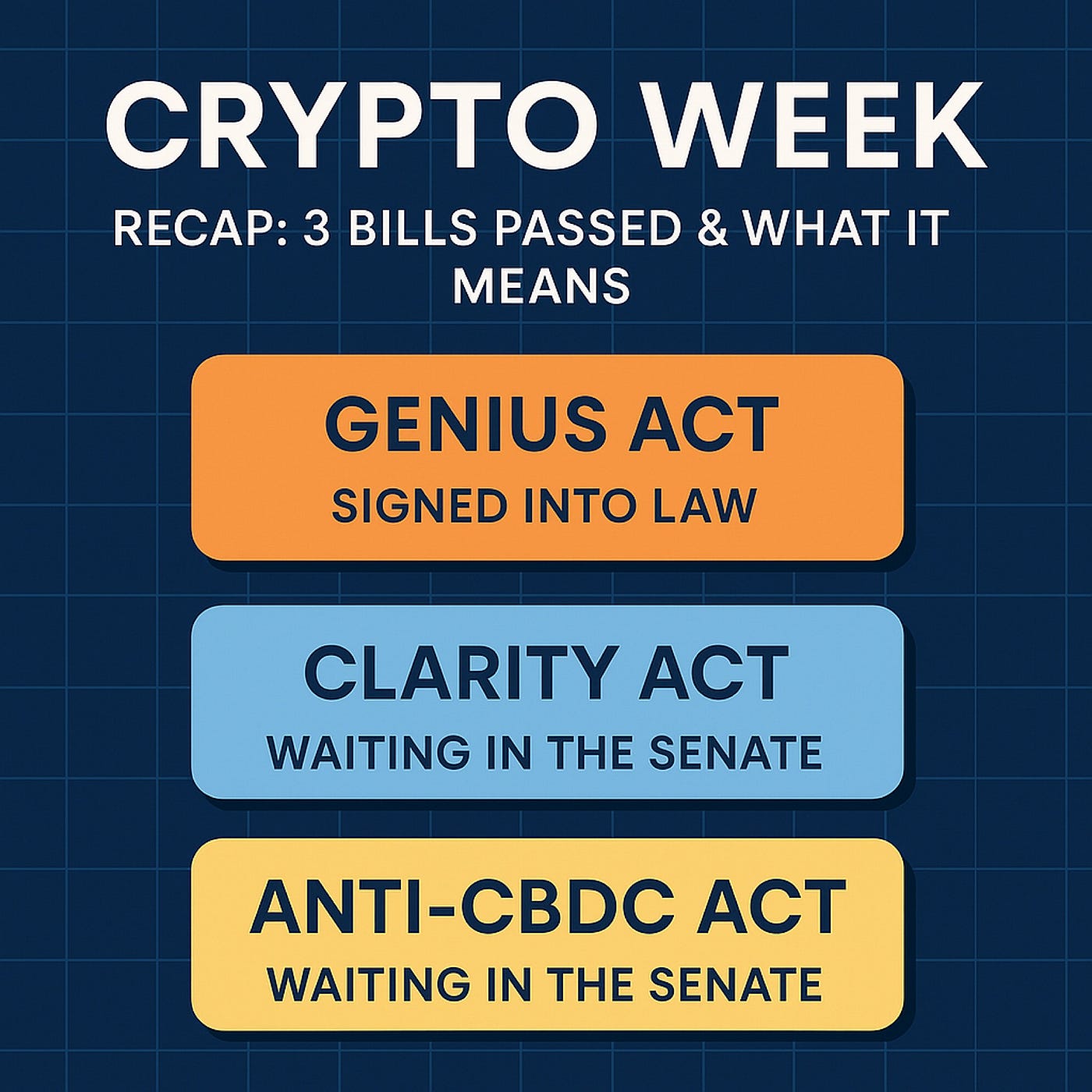 CRYPTO WEEK

RECAP: 3 BILLS PASSED & WHAT IT MEANS

GENIUS ACT
SIGNED INTO LAW

CLARITY ACT
WAITING IN THE SENATE

ANTI-CBDC ACT
WAITING IN THE SENATE